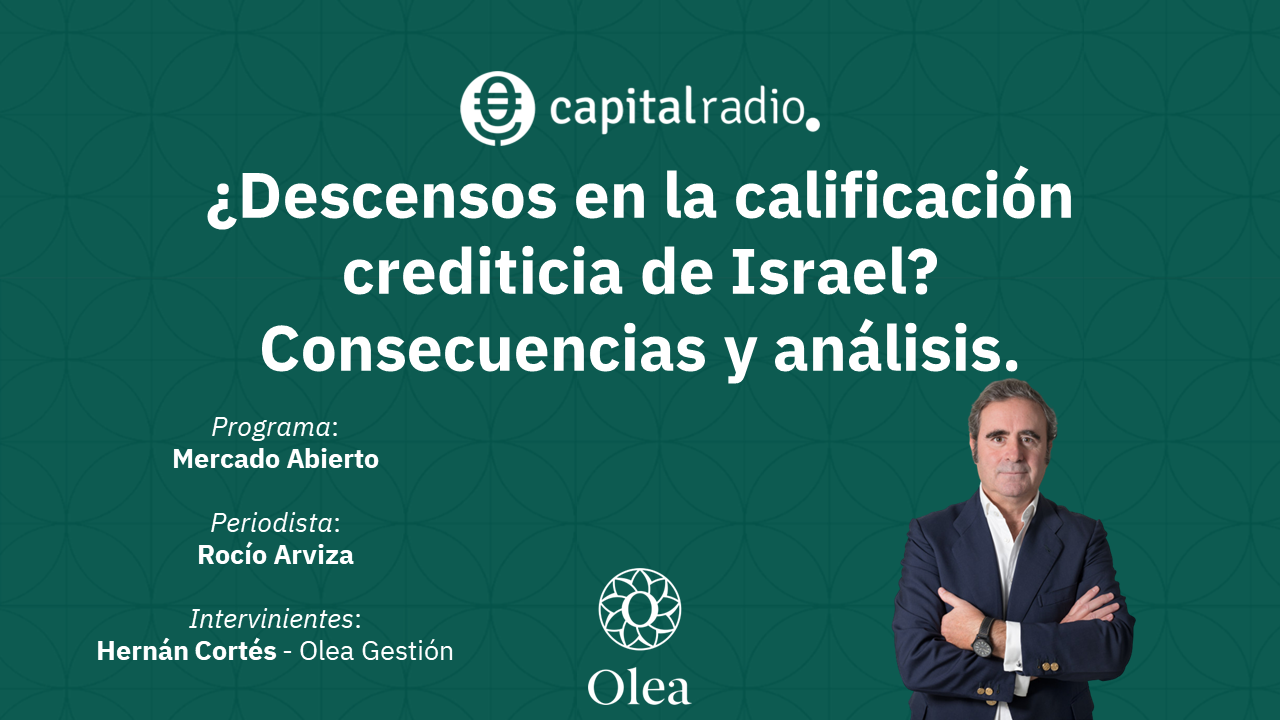 capitalradio.

¿Descensos en la calificación crediticia de Israel? Consecuencias y análisis.

Programa:
Mercado Abierto

Periodista:
Rocío Arviza

Intervinientes:
Hernán Cortés - Olea Gestión

Olea